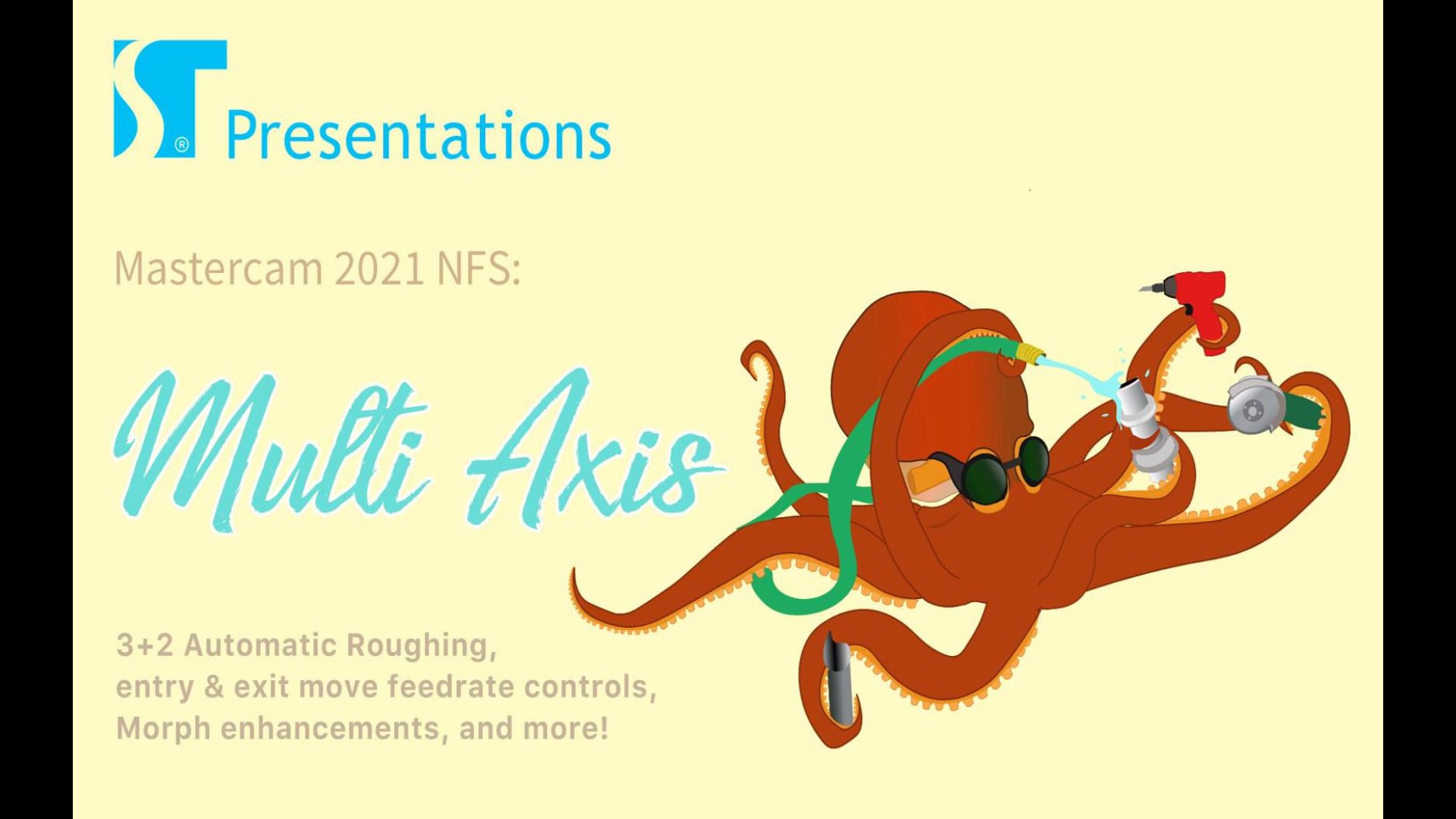 ST® Presentations

Mastercam 2021 NFS:

Multi Axis

3+2 Automatic Roughing, entry & exit move feedrate controls, Morph enhancements, and more!